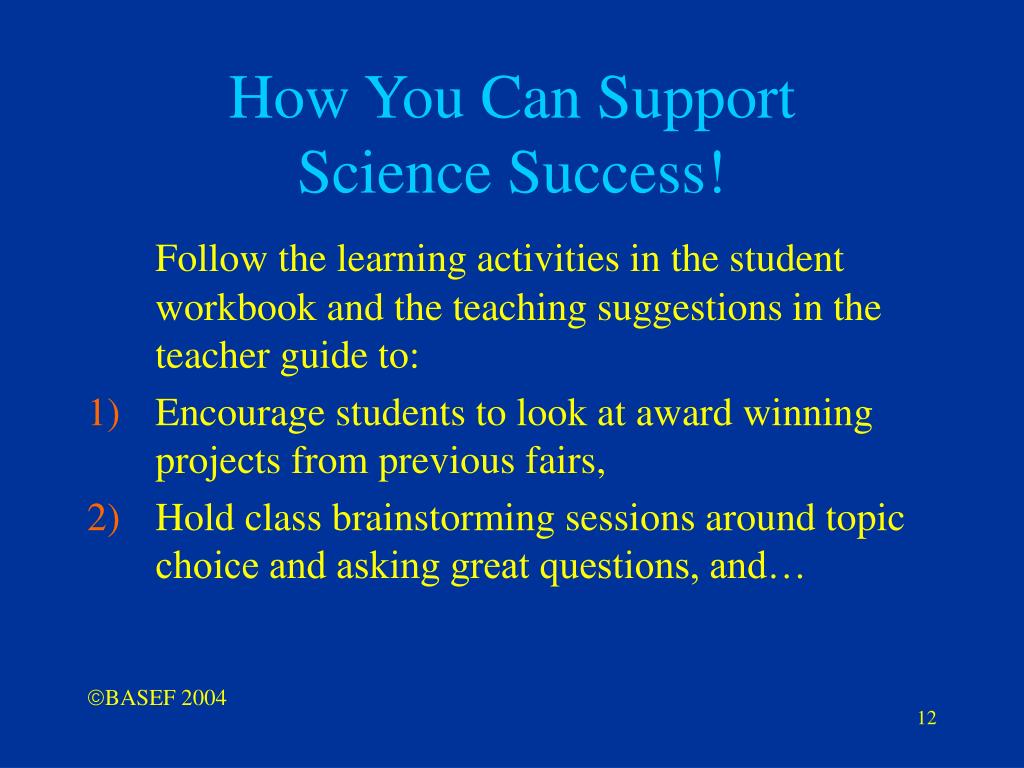 How You Can Support Science Success!

Follow the learning activities in the student workbook and the teaching suggestions in the teacher guide to:

1) Encourage students to look at award winning projects from previous fairs,

2) Hold class brainstorming sessions around topic choice and asking great questions, and…

©BASEF 2004

12